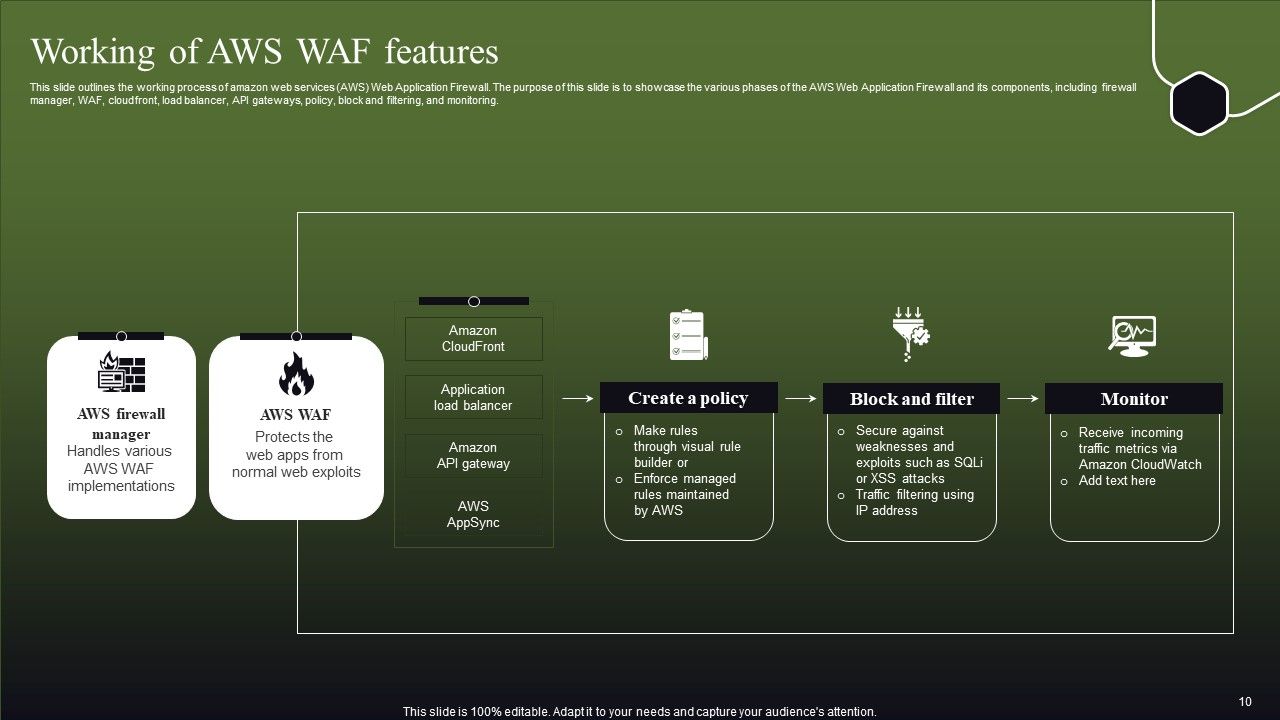 Working of AWS WAF features

This slide outlines the working process of amazon web services (AWS) Web Application Firewall. The purpose of this slide is to showcase the various phases of the AWS Web Application Firewall and its components, including firewall manager, WAF, cloudfront, load balancer, API gateways, policy, block and filtering, and monitoring.

AWS firewall manager
Handles various AWS WAF implementations

AWS WAF
Protects the web apps from normal web exploits

Amazon CloudFront

Application load balancer

Amazon API gateway

AWS AppSync

Create a policy
o Make rules through visual rule builder or
o Enforce managed rules maintained by AWS

Block and filter
o Secure against weaknesses and exploits such as SQLi or XSS attacks
o Traffic filtering using IP address

Monitor
o Receive incoming traffic metrics via Amazon CloudWatch
o Add text here

This slide is 100% editable. Adapt it to your needs and capture your audience's attention.

10